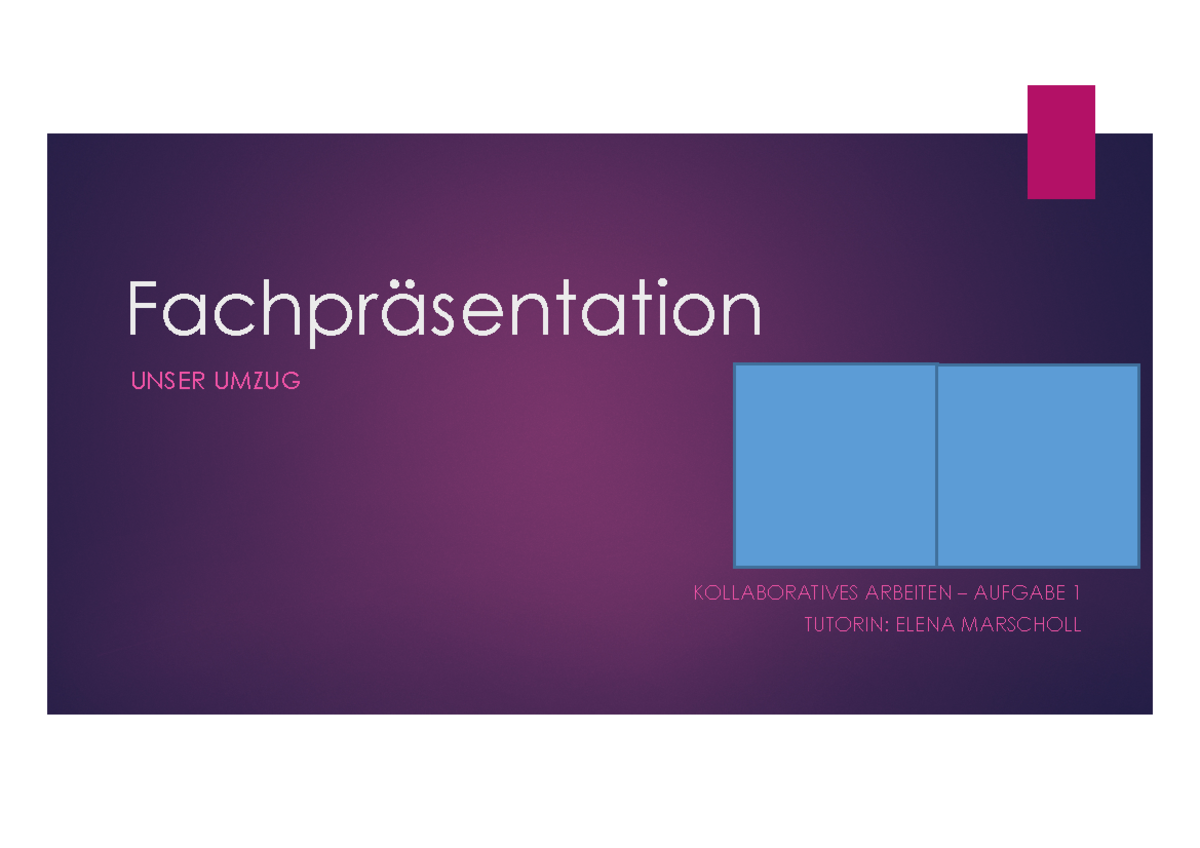 Fachpräsentation

UNSER UMZUG

KOLLABORATIVES ARBEITEN – AUFGABE 1
TUTORIN: ELENA MARSCHOLL